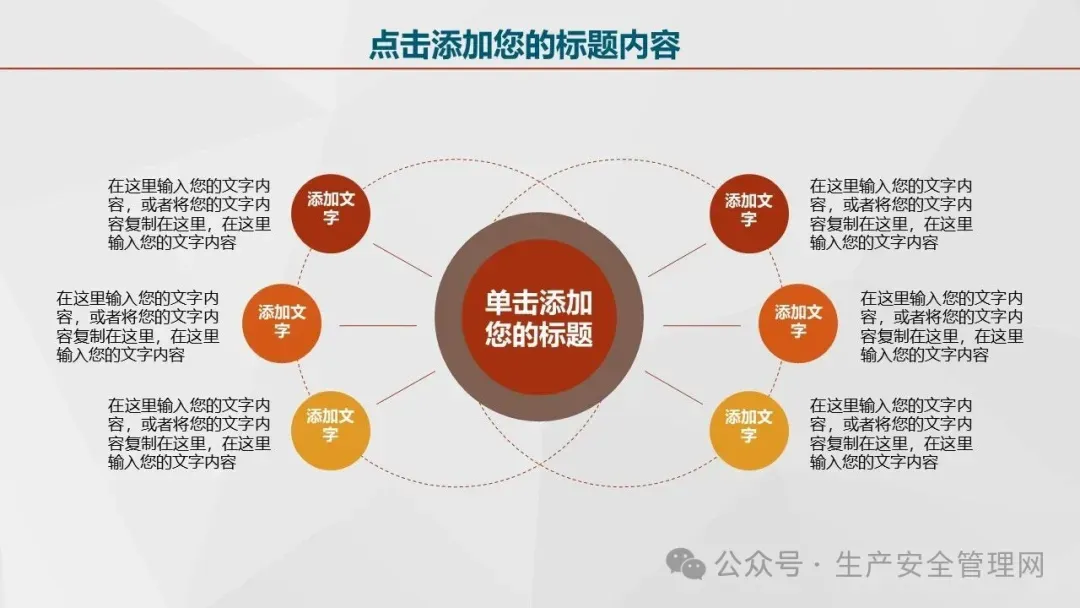 点击添加您的标题内容

在这里输入您的文字内容，或者将您的文字内容复制在这里，在这里输入您的文字内容

添加文字

在这里输入您的文字内容，或者将您的文字内容复制在这里，在这里输入您的文字内容

添加文字

在这里输入您的文字内容，或者将您的文字内容复制在这里，在这里输入您的文字内容

添加文字

单击添加您的标题

添加文字

在这里输入您的文字内容，或者将您的文字内容复制在这里，在这里输入您的文字内容

添加文字

在这里输入您的文字内容，或者将您的文字内容复制在这里，在这里输入您的文字内容

添加文字

在这里输入您的文字内容，或者将您的文字内容复制在这里，在这里输入您的文字内容

公众号 · 生产安全管理网